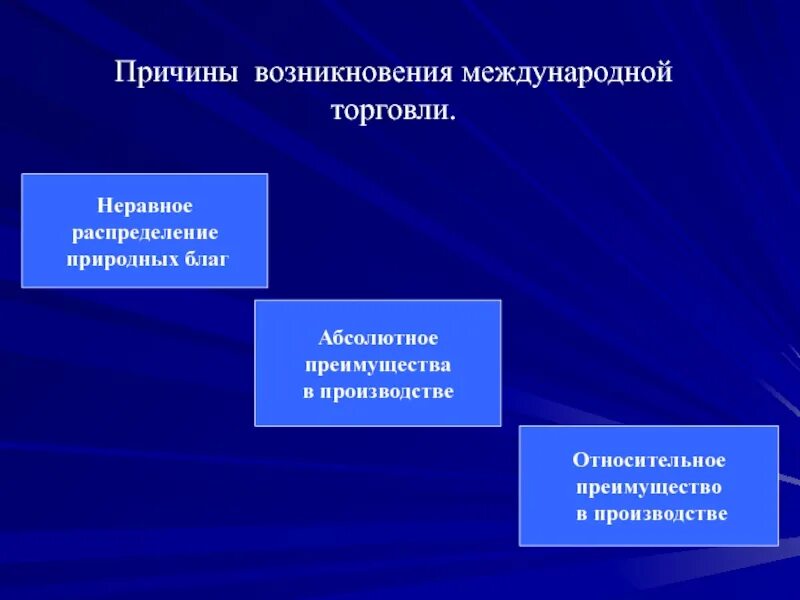 Причины возникновения международной торговли.

Неравное распределение природных благ

Абсолютное преимущества в производстве

Относительное преимущество в производстве